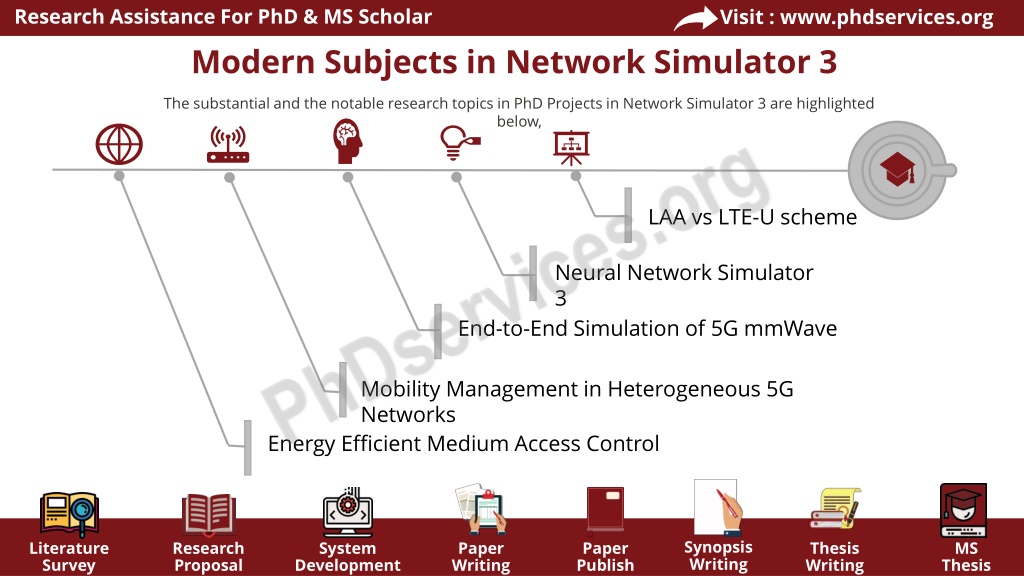 Research Assistance For PhD & MS Scholar

Visit : www.phdservices.org

Modern Subjects in Network Simulator 3

The substantial and the notable research topics in PhD Projects in Network Simulator 3 are highlighted below,

LAA vs LTE-U scheme

Neural Network Simulator 3

End-to-End Simulation of 5G mmWave

Mobility Management in Heterogeneous 5G Networks

Energy Efficient Medium Access Control

PhDservices.org

Literature Survey

Research Proposal

System Development

Paper Writing

Paper Publish

Synopsis Writing

Thesis Writing

MS Thesis